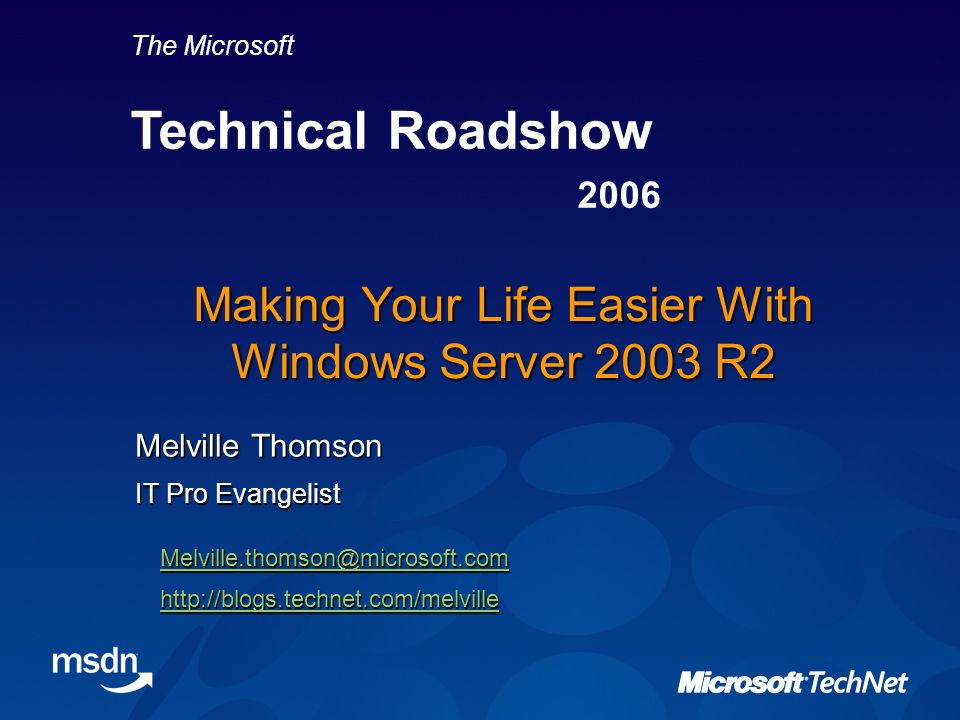 The Microsoft

Technical Roadshow

2006

Making Your Life Easier With Windows Server 2003 R2

Melville Thomson

IT Pro Evangelist

Melville.thomson@microsoft.com

http://blogs.technet.com/melville

msdn

Microsoft TechNet